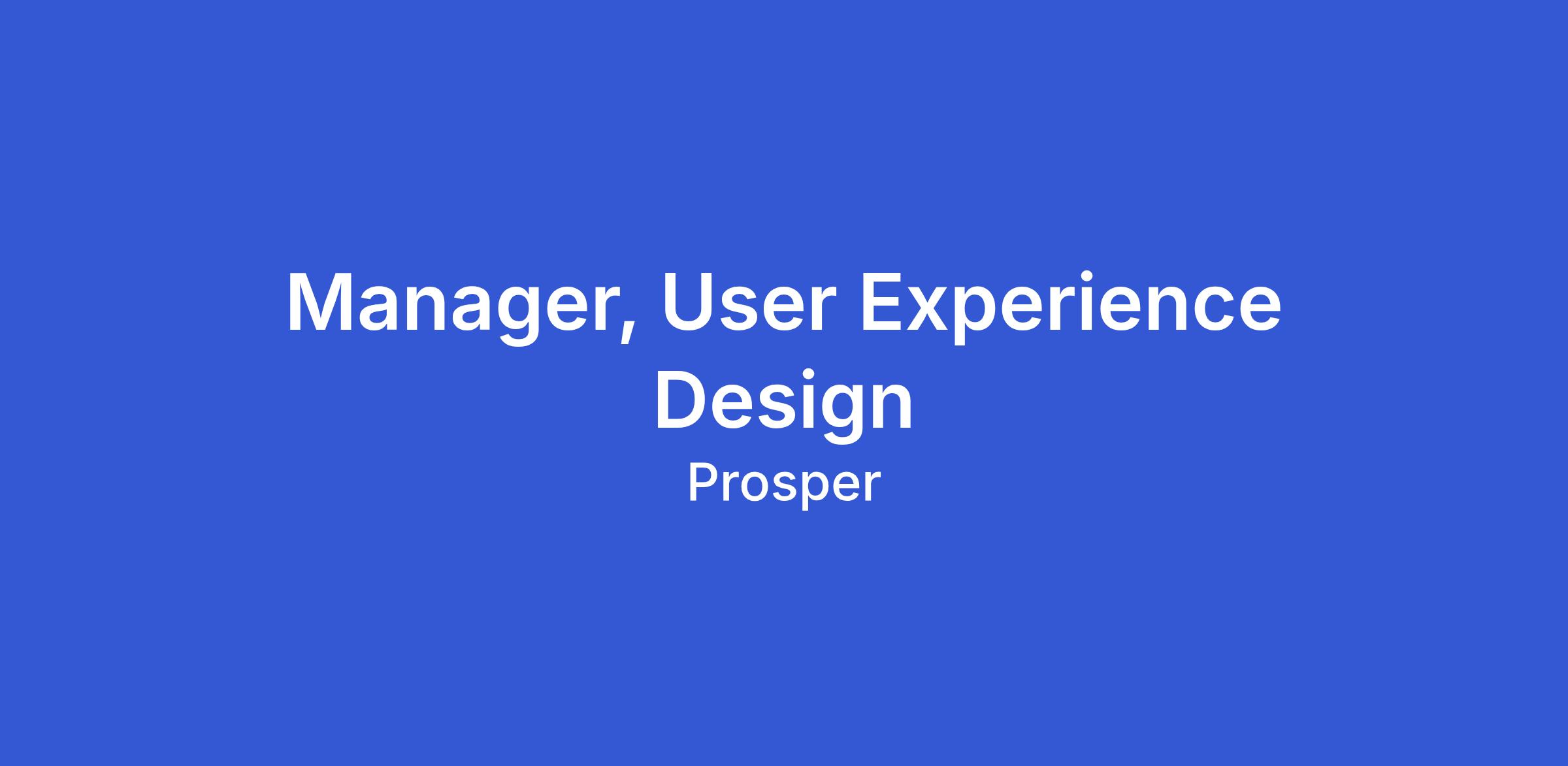 Manager, User Experience Design

Prosper